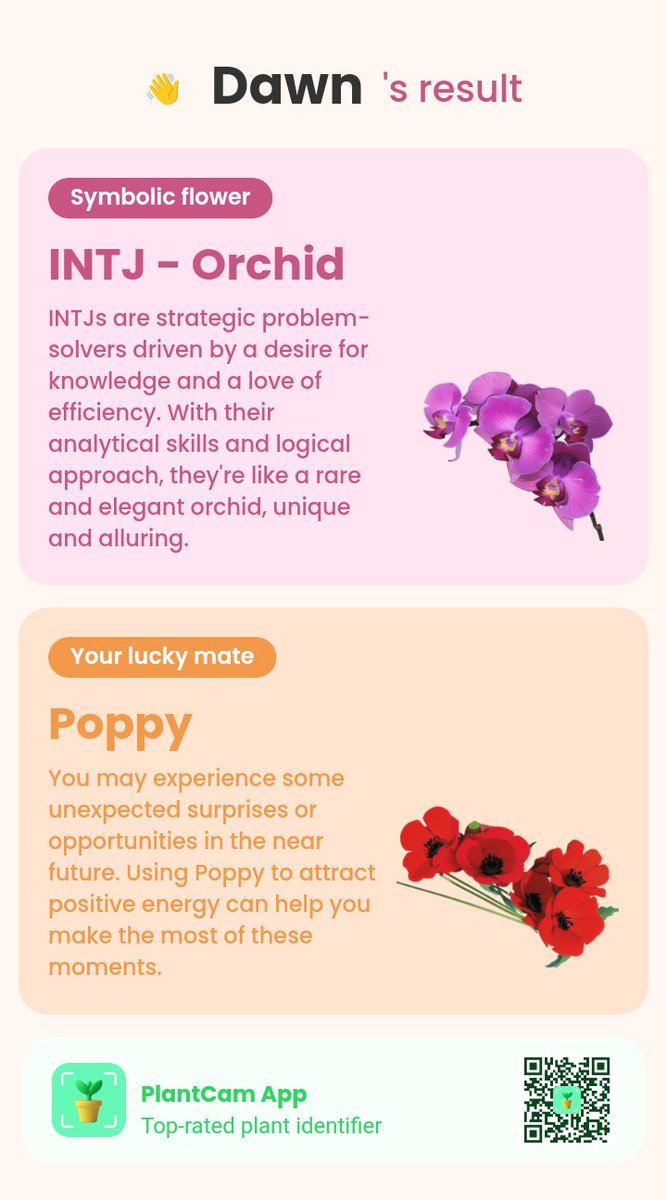 👋 Dawn 's result

Symbolic flower

INTJ - Orchid

INTJs are strategic problem-solvers driven by a desire for knowledge and a love of efficiency. With their analytical skills and logical approach, they're like a rare and elegant orchid, unique and alluring.

Your lucky mate

Poppy

You may experience some unexpected surprises or opportunities in the near future. Using Poppy to attract positive energy can help you make the most of these moments.

PlantCam App
Top-rated plant identifier